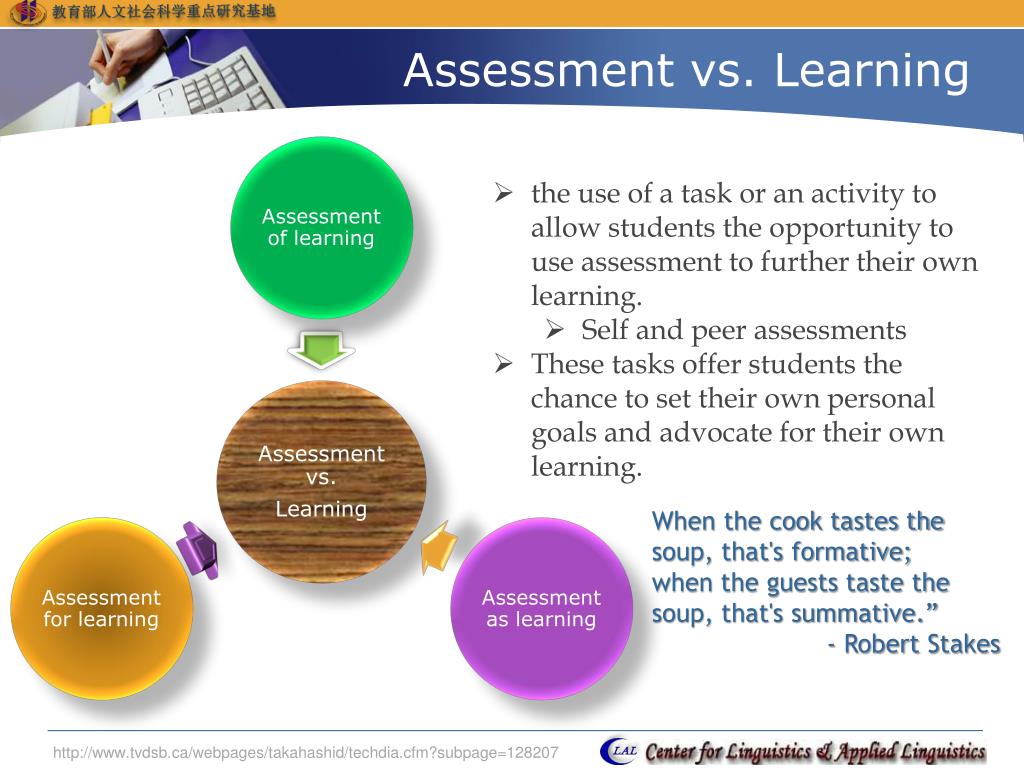 教育部人文社会科学重点研究基地

Assessment vs. Learning

Assessment of learning

Assessment vs. Learning

Assessment for learning

Assessment as learning

➢ the use of a task or an activity to allow students the opportunity to use assessment to further their own learning.
➢ Self and peer assessments
➢ These tasks offer students the chance to set their own personal goals and advocate for their own learning.

When the cook tastes the soup, that's formative; when the guests taste the soup, that's summative.”
- Robert Stakes

http://www.tvdsb.ca/webpages/takahashid/techdia.cfm?subpage=128207

LAL Center for Linguistics & Applied Linguistics